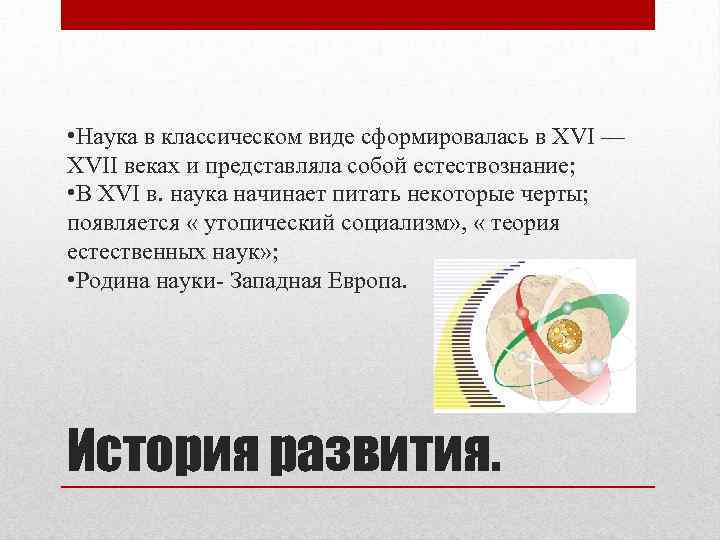 •Наука в классическом виде сформировалась в XVI — XVII веках и представляла собой естествознание;
•В XVI в. наука начинает питать некоторые черты; появляется « утопический социализм», « теория естественных наук»;
•Родина науки- Западная Европа.

История развития.